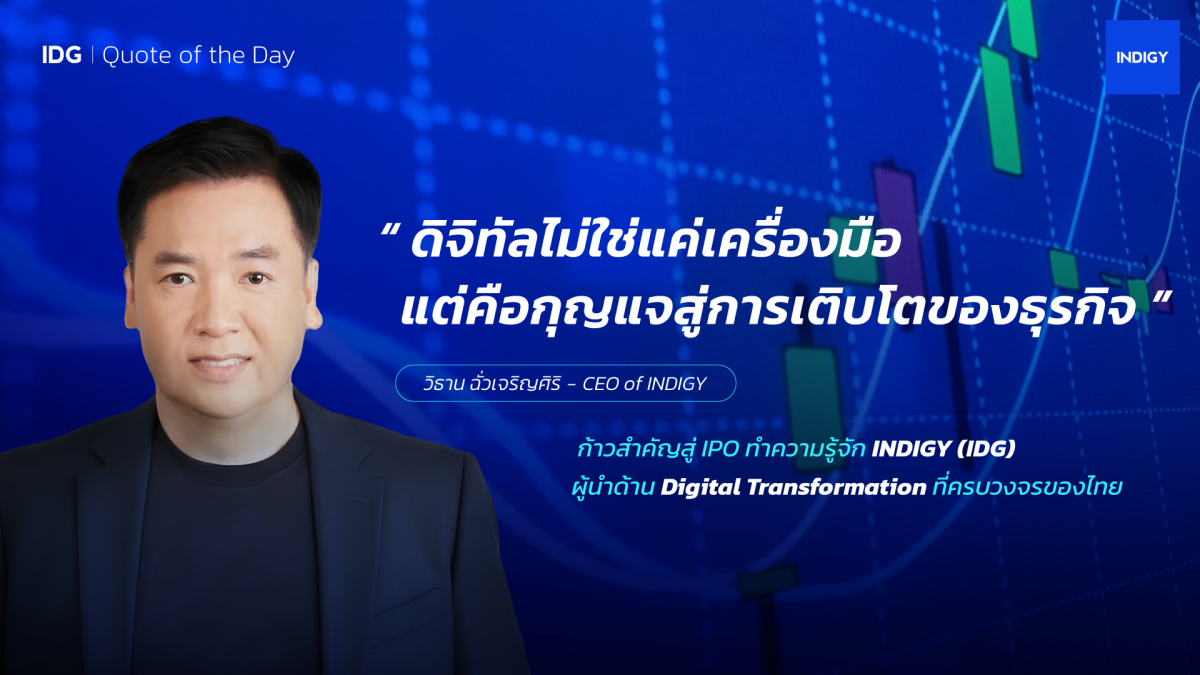 IDG | Quote of the Day

INDIGY

“ ดิจิทัลไม่ใช่แค่เครื่องมือ แต่คือกุญแจสู่การเติบโตของธุรกิจ ”

วิธาน ฉั่วเจริญศิริ - CEO of INDIGY

ก้าวสำคัญสู่ IPO ทำความรู้จัก INDIGY (IDG) ผู้นำด้าน Digital Transformation ที่ครบวงจรของไทย